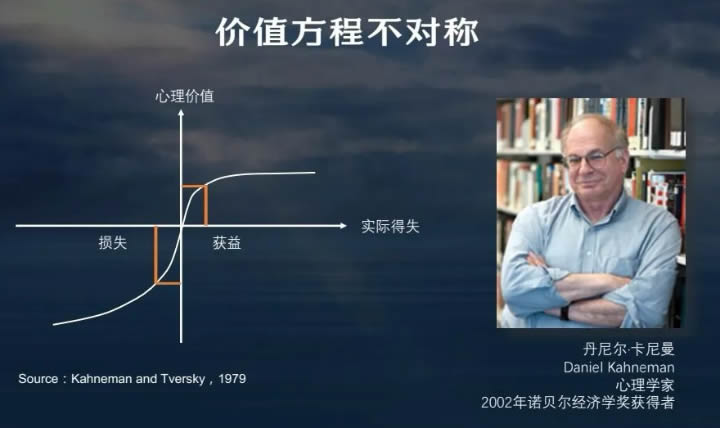 价值方程不对称

心理价值

实际得失

损失

获益

Source：Kahneman and Tversky，1979

丹尼尔·卡尼曼
Daniel Kahneman
心理学家
2002年诺贝尔经济学奖获得者